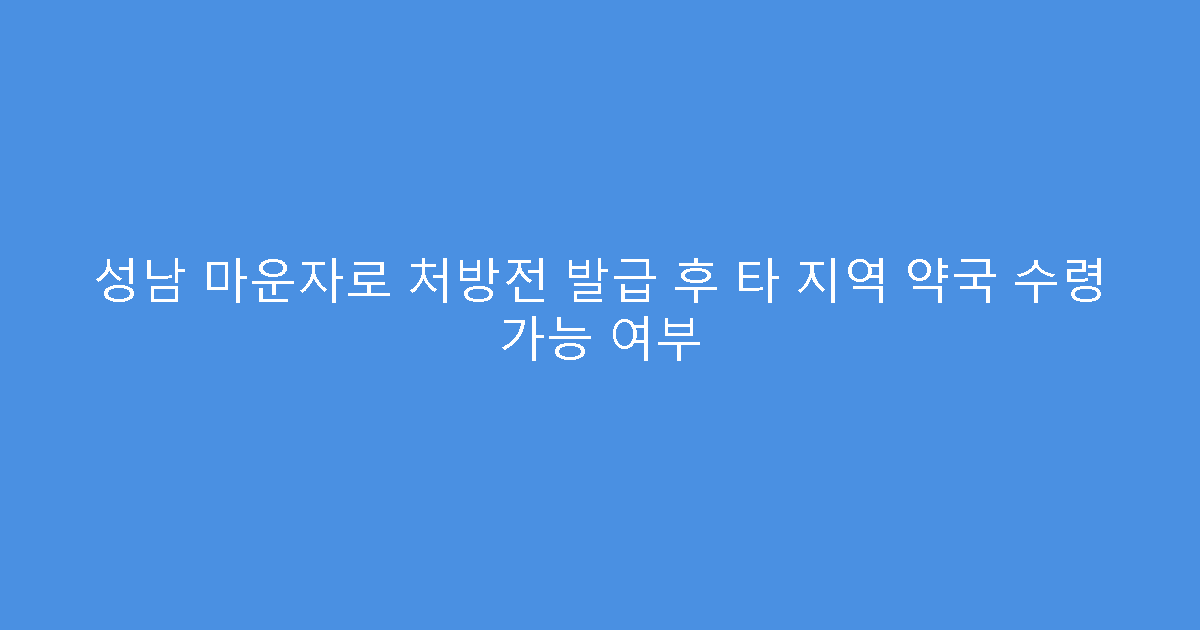 성남 마운자로 처방전 발급 후 타 지역 약국 수령 가능 여부